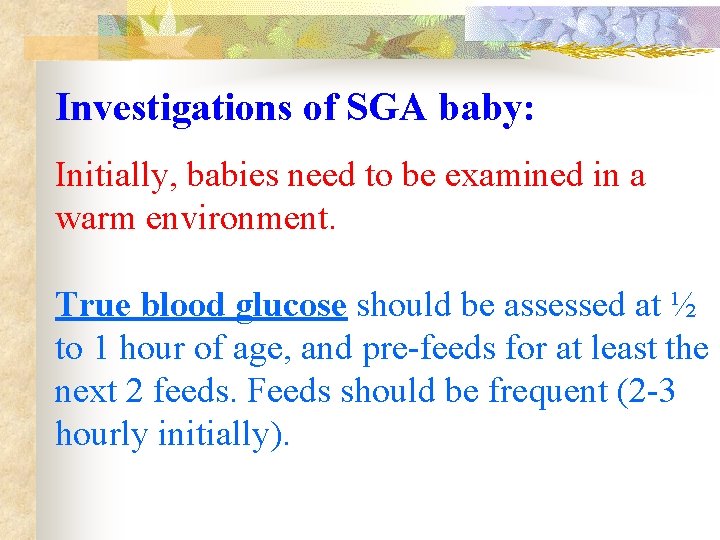 Investigations of SGA baby:

Initially, babies need to be examined in a warm environment.

True blood glucose should be assessed at ½ to 1 hour of age, and pre-feeds for at least the next 2 feeds. Feeds should be frequent (2-3 hourly initially).